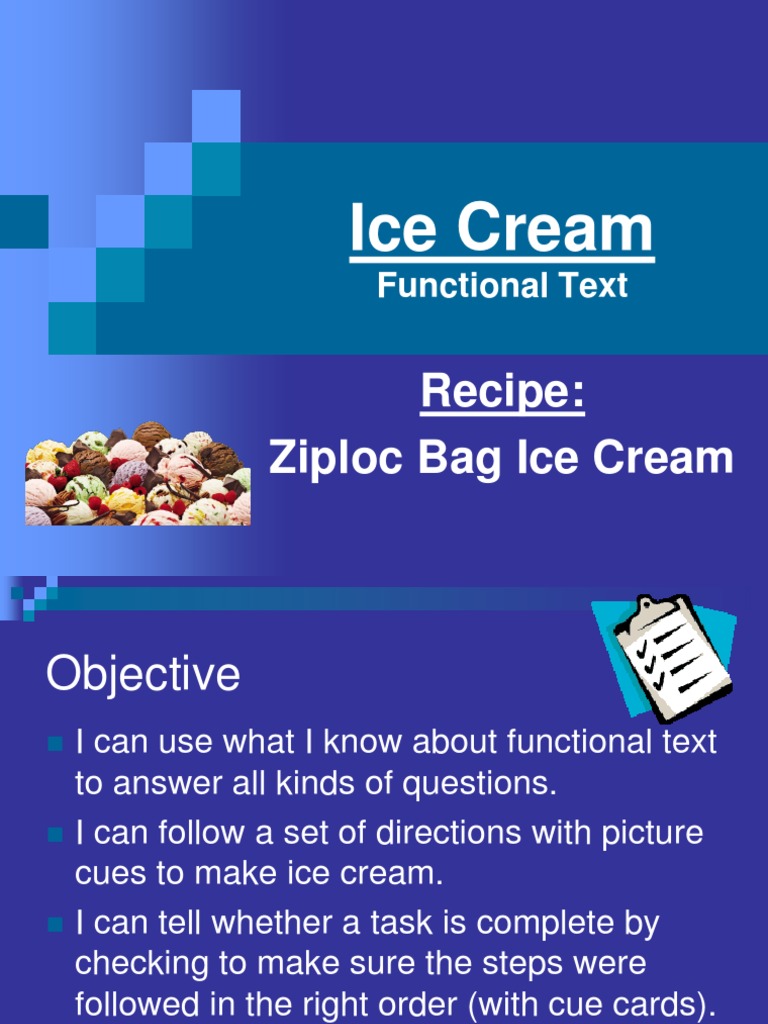 Ice Cream
Functional Text

Recipe:
Ziploc Bag Ice Cream

Objective

I can use what I know about functional text to answer all kinds of questions.

I can follow a set of directions with picture cues to make ice cream.

I can tell whether a task is complete by checking to make sure the steps were followed in the right order (with cue cards).